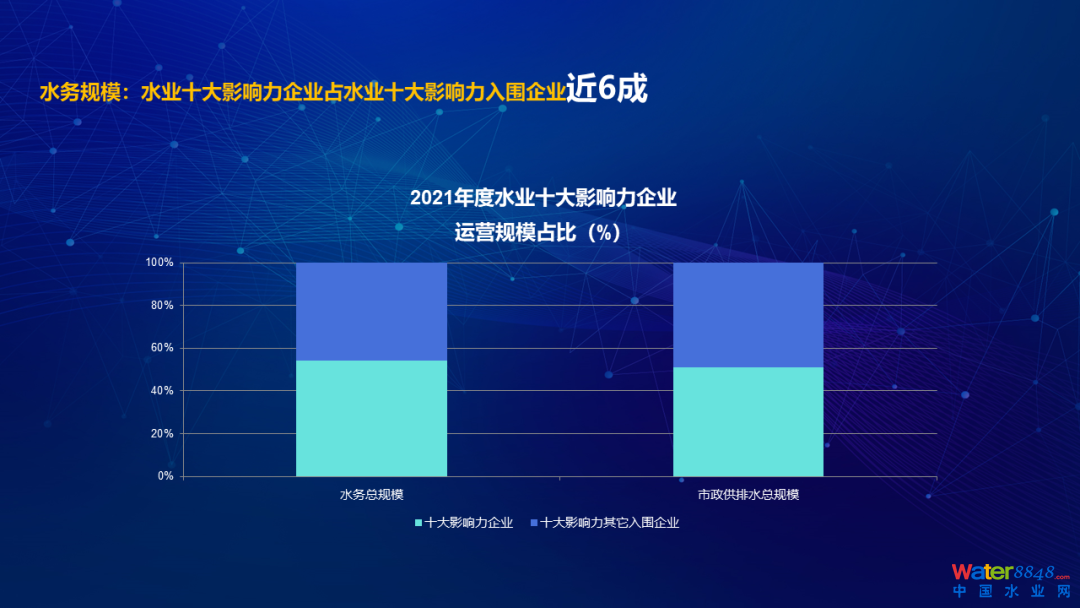 水务规模：水业十大影响力企业占水业十大影响力入围企业近6成

2021年度水业十大影响力企业
运营规模占比（%）

100%
80%
60%
40%
20%
0%

水务总规模
市政供排水总规模

十大影响力企业
十大影响力其它入围企业

Water8848.com
中国水业网